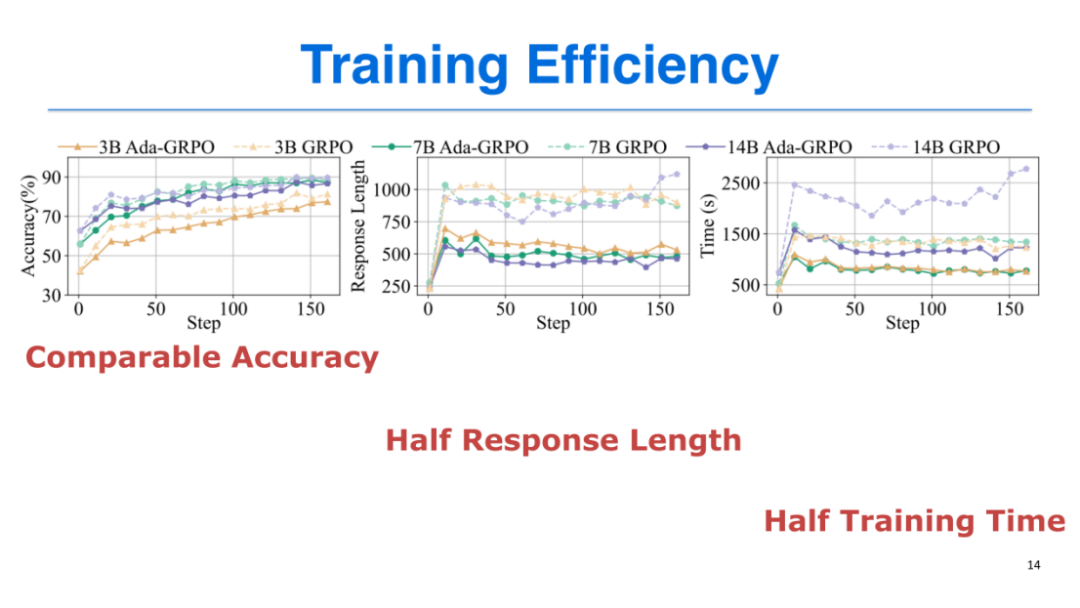 Training Efficiency

3B Ada-GRPO 3B GRPO 7B Ada-GRPO 7B GRPO 14B Ada-GRPO 14B GRPO

Accuracy(%)
90
70
50
30
0 50 100 150
Step

Response Length
1000
750
500
250
0 50 100 150
Step

Time (s)
2500
1500
500
0 50 100 150
Step

Comparable Accuracy

Half Response Length

Half Training Time

14